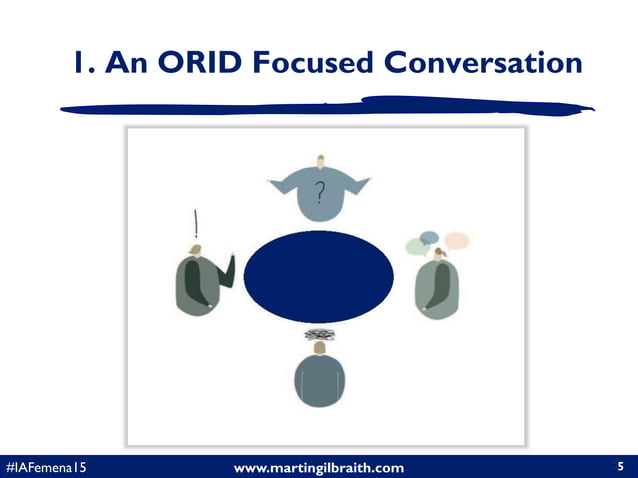 1. An ORID Focused Conversation

?

!

#IAFemena15 www.martingilbraith.com 5